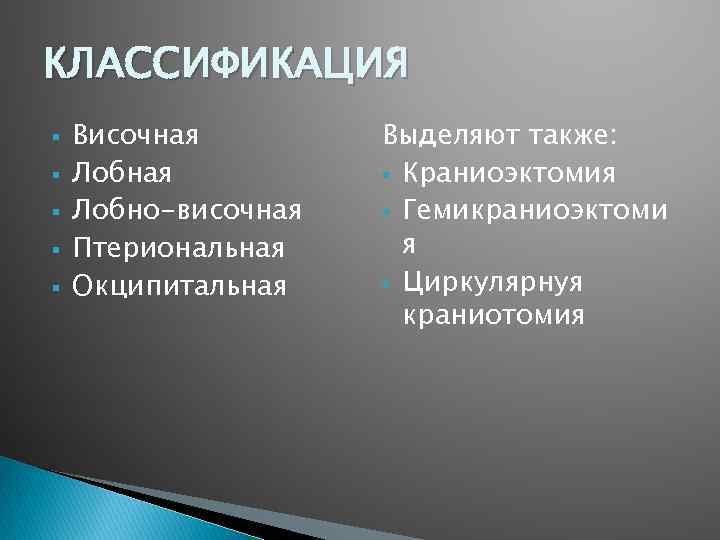 КЛАССИФИКАЦИЯ

- Височная
- Лобная
- Лобно-височная
- Птериональная
- Окципитальная

Выделяют также:

- Краниоэктомия
- Гемикраниоэктомия
- Циркулярнуя краниотомия